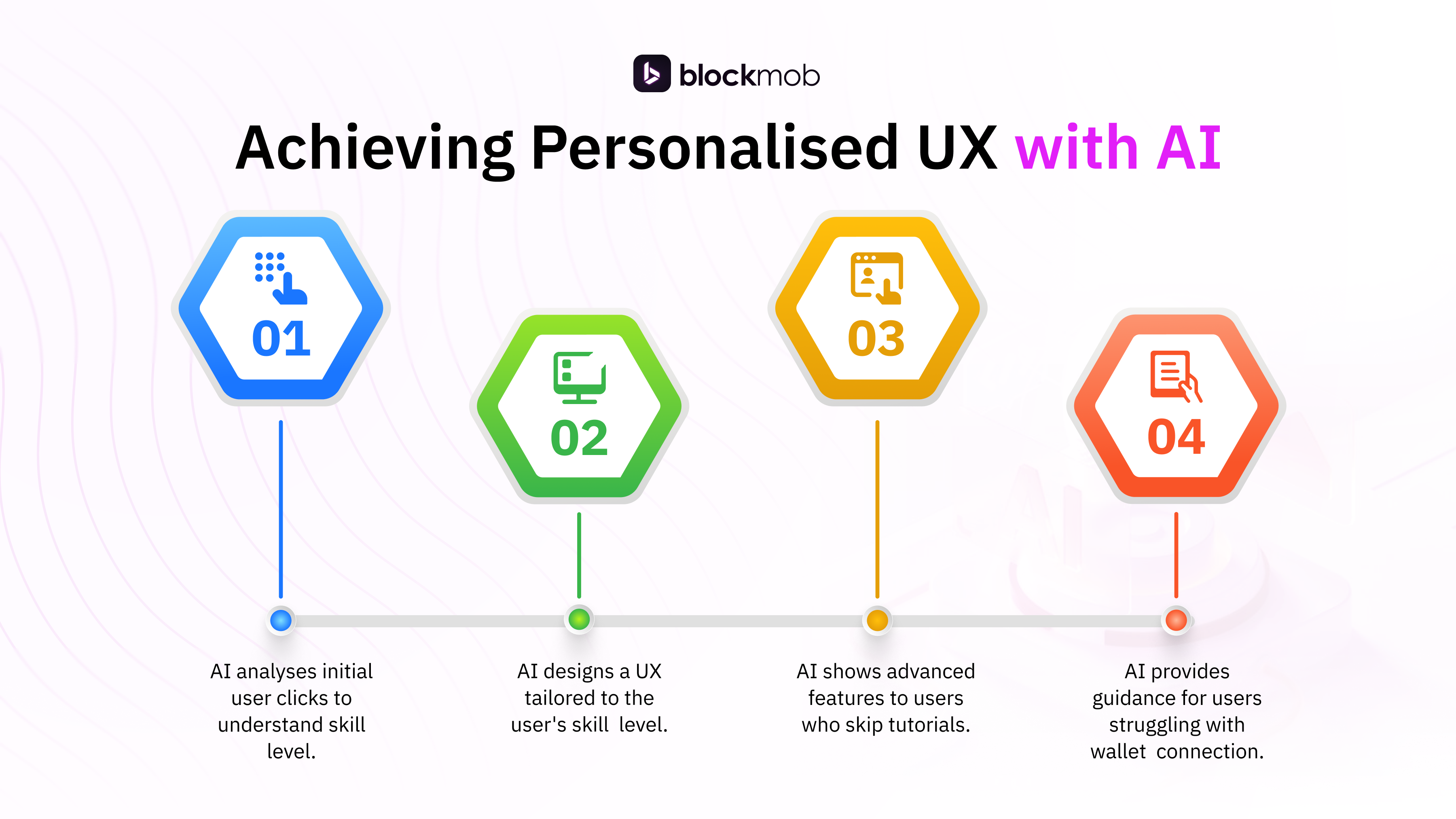 blockmob

Achieving Personalised UX with AI

01

02

03

04

AI analyses initial user clicks to understand skill level.

AI designs a UX tailored to the user's skill level.

AI shows advanced features to users who skip tutorials.

AI provides guidance for users struggling with wallet connection.